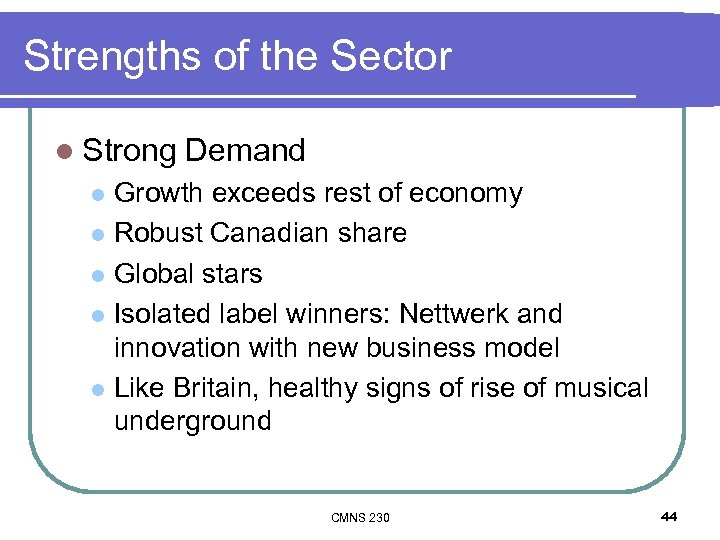 Strengths of the Sector

Strong Demand

Growth exceeds rest of economy

Robust Canadian share

Global stars

Isolated label winners: Nettwerk and innovation with new business model

Like Britain, healthy signs of rise of musical underground

CMNS 230

44